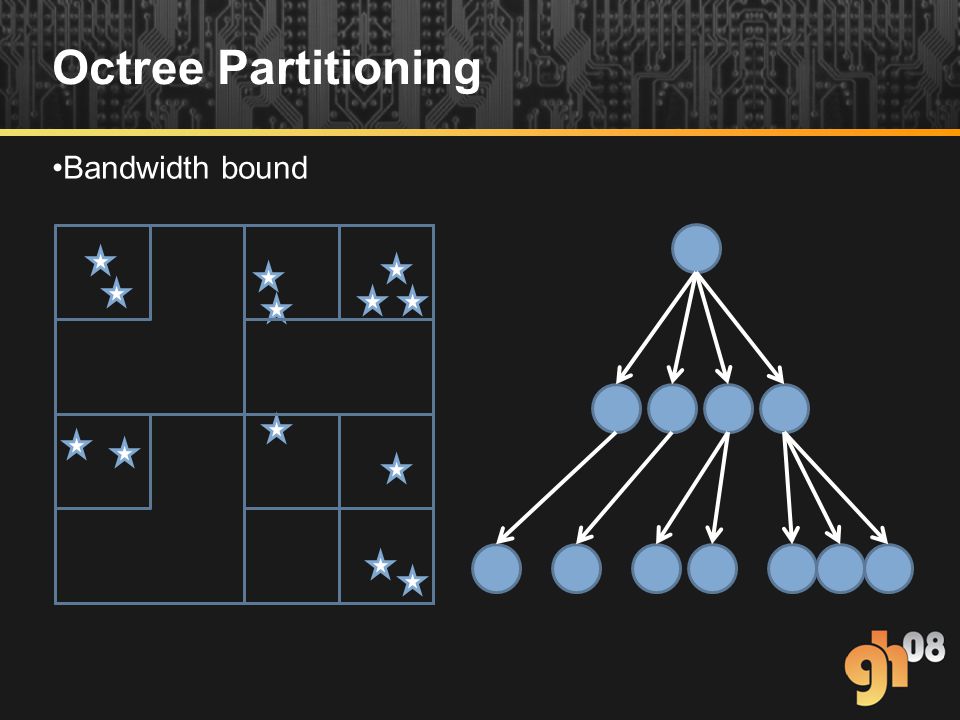 Octree Partitioning

•Bandwidth bound

gh08